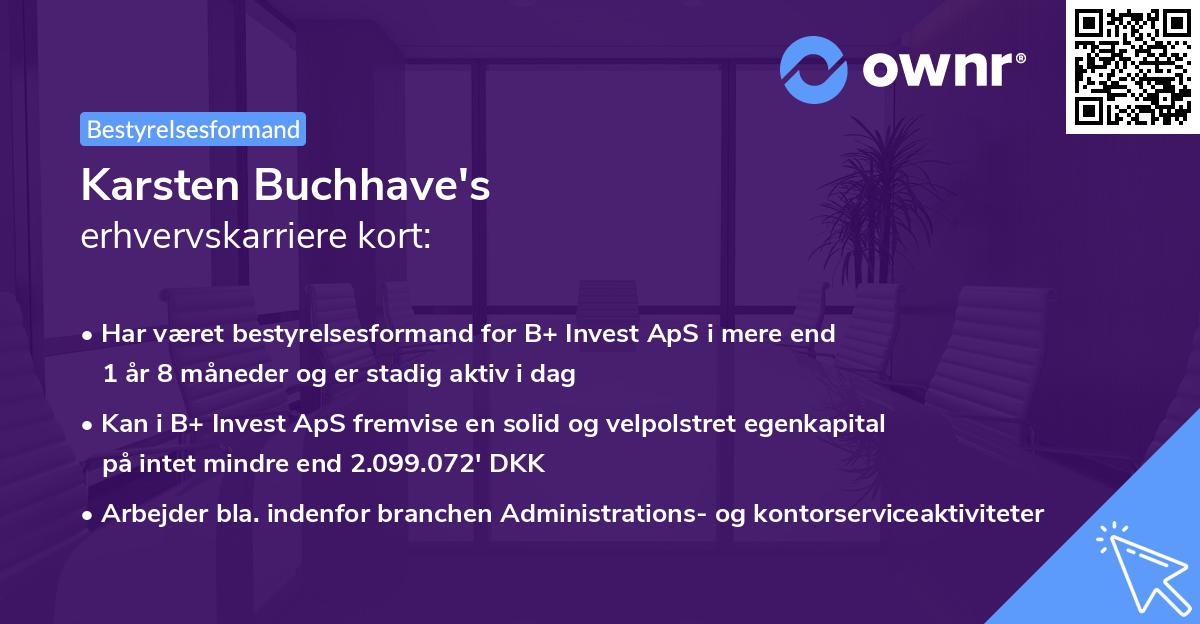 ownr®

Bestyrelsesformand

Karsten Buchhave's
erhvervskarriere kort:

• Har været bestyrelsesformand for B+ Invest ApS i mere end 1 år 8 måneder og er stadig aktiv i dag

• Kan i B+ Invest ApS fremvise en solid og velpolstret egenkapital på intet mindre end 2.099.072' DKK

• Arbejder bla. indenfor branchen Administrations- og kontorserviceaktiviteter